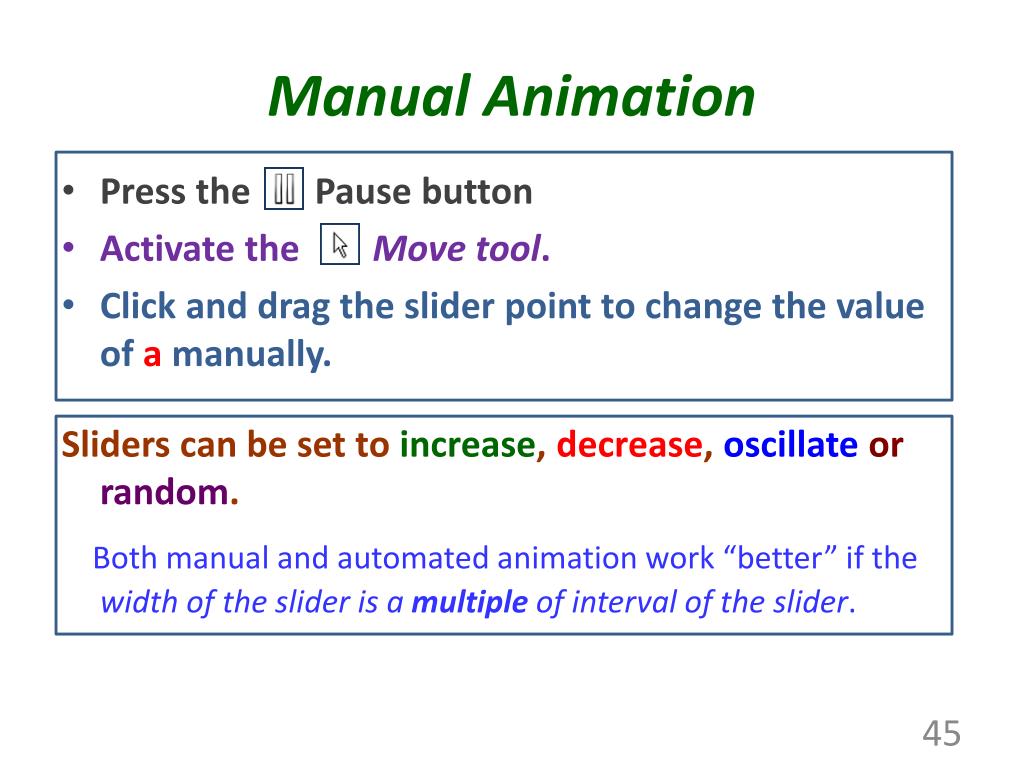 Manual Animation

• Press the Pause button
• Activate the Move tool.
• Click and drag the slider point to change the value of a manually.

Sliders can be set to increase, decrease, oscillate or random.

Both manual and automated animation work “better” if the width of the slider is a multiple of interval of the slider.

45